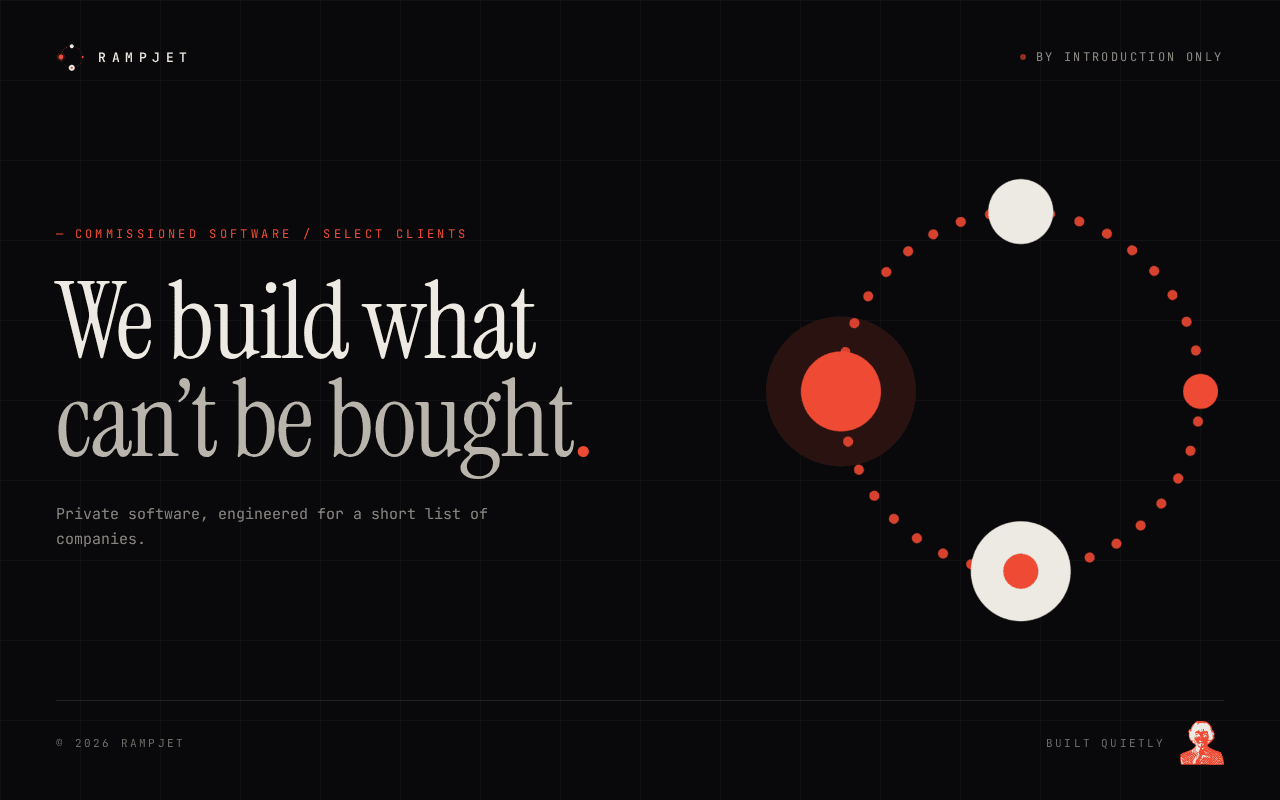 RAMPJET

BY INTRODUCTION ONLY

— COMMISSIONED SOFTWARE / SELECT CLIENTS

We build what can't be bought.

Private software, engineered for a short list of companies.

© 2026 RAMPJET

BUILT QUIETLY